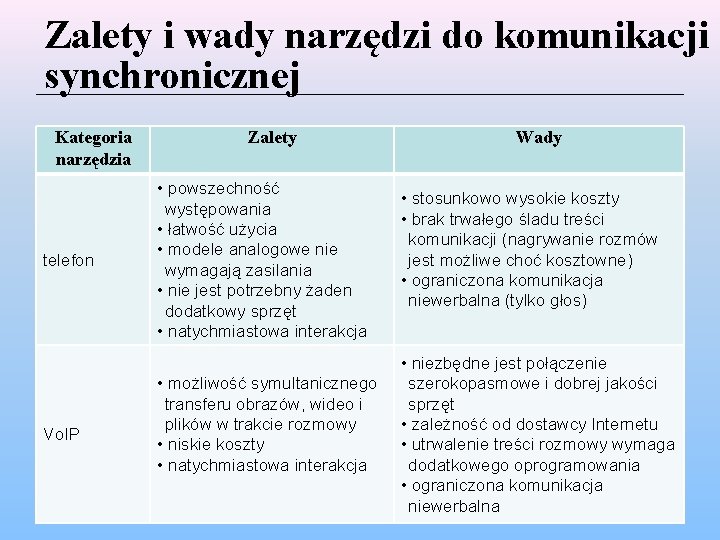 Zalety i wady narzędzi do komunikacji synchronicznej

| Kategoria narzędzia | Zalety | Wady |
|---|---|---|
| telefon | • powszechność występowania • łatwość użycia • modele analogowe nie wymagają zasilania • nie jest potrzebny żaden dodatkowy sprzęt • natychmiastowa interakcja | • stosunkowo wysokie koszty • brak trwałego śladu treści komunikacji (nagrywanie rozmów jest możliwe choć kosztowne) • ograniczona komunikacja niewerbalna (tylko głos) |
| VoIP | • możliwość symultanicznego transferu obrazów, wideo i plików w trakcie rozmowy • niskie koszty • natychmiastowa interakcja | • niezbędne jest połączenie szerokopasmowe i dobrej jakości sprzęt • zależność od dostawcy Internetu • utrwalenie treści rozmowy wymaga dodatkowego oprogramowania • ograniczona komunikacja niewerbalna |